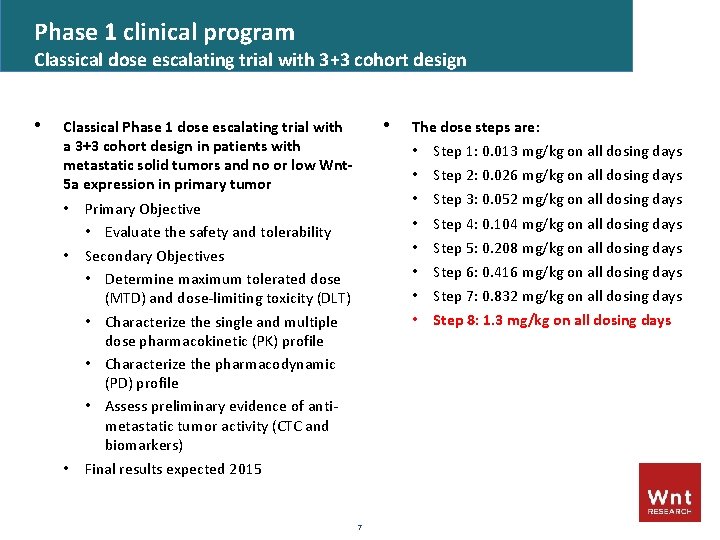 Phase 1 clinical program
Classical dose escalating trial with 3+3 cohort design

• Classical Phase 1 dose escalating trial with a 3+3 cohort design in patients with metastatic solid tumors and no or low Wnt-5a expression in primary tumor
  • Primary Objective
    • Evaluate the safety and tolerability
  • Secondary Objectives
    • Determine maximum tolerated dose (MTD) and dose-limiting toxicity (DLT)
    • Characterize the single and multiple dose pharmacokinetic (PK) profile
    • Characterize the pharmacodynamic (PD) profile
    • Assess preliminary evidence of anti-metastatic tumor activity (CTC and biomarkers)
  • Final results expected 2015

• The dose steps are:
  • Step 1: 0.013 mg/kg on all dosing days
  • Step 2: 0.026 mg/kg on all dosing days
  • Step 3: 0.052 mg/kg on all dosing days
  • Step 4: 0.104 mg/kg on all dosing days
  • Step 5: 0.208 mg/kg on all dosing days
  • Step 6: 0.416 mg/kg on all dosing days
  • Step 7: 0.832 mg/kg on all dosing days
  • Step 8: 1.3 mg/kg on all dosing days

7

Wnt
RESEARCH